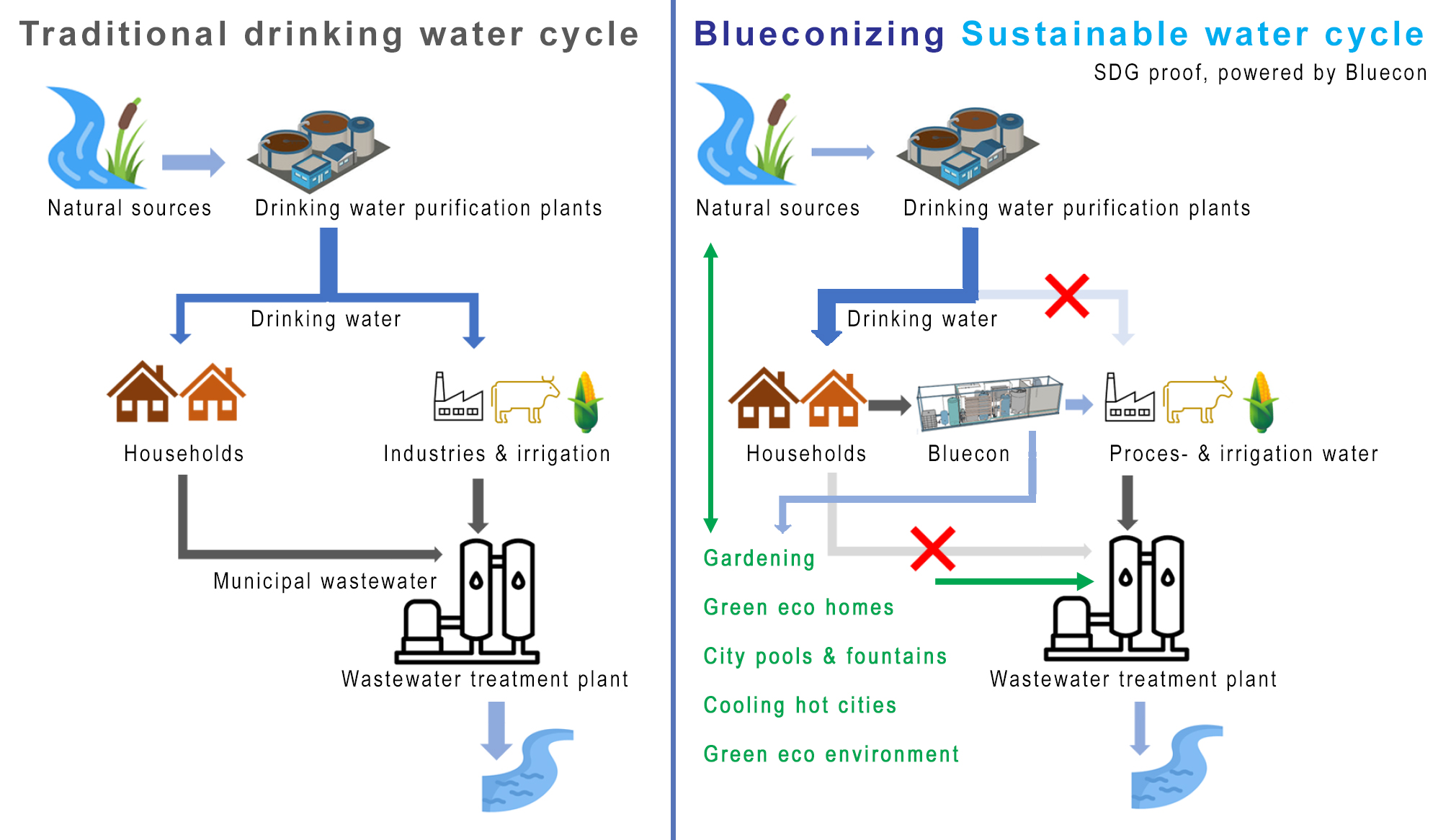 Traditional drinking water cycle

Natural sources

Drinking water purification plants

Drinking water

Households

Industries & irrigation

Municipal wastewater

Wastewater treatment plant

Blueconizing Sustainable water cycle

SDG proof, powered by Bluecon

Natural sources

Drinking water purification plants

Drinking water

Households

Bluecon

Proces- & irrigation water

Gardening

Green eco homes

City pools & fountains

Cooling hot cities

Green eco environment

Wastewater treatment plant